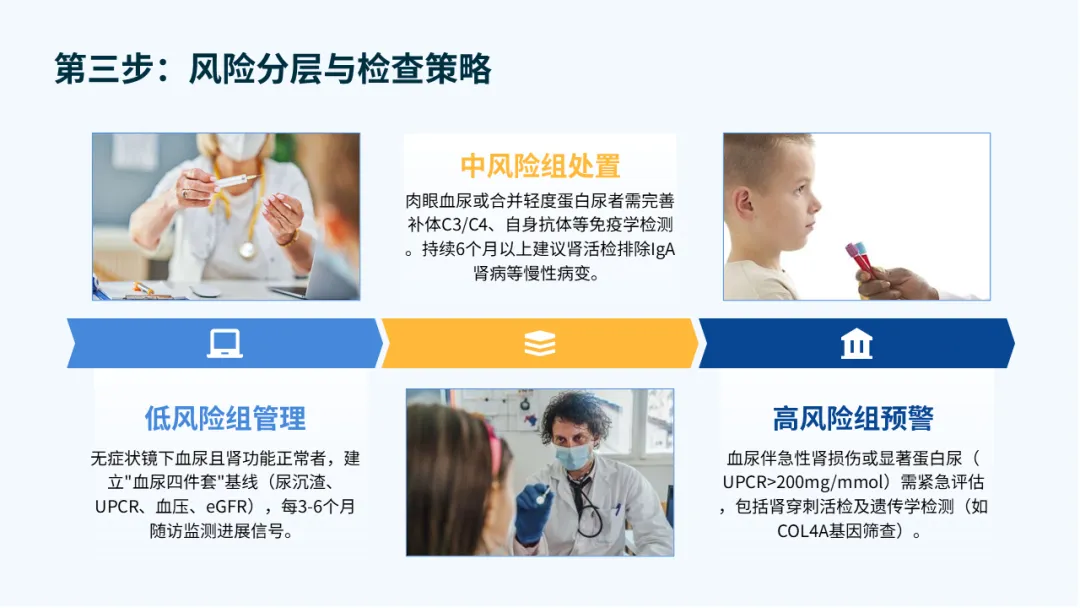 第三步：风险分层与检查策略

中风险组处置

肉眼血尿或合并轻度蛋白尿者需完善补体C3/C4、自身抗体等免疫学检测。持续6个月以上建议肾活检排除IgA肾病等慢性病变。

低风险组管理

无症状镜下血尿且肾功能正常者，建立"血尿四件套"基线（尿沉渣、UPCR、血压、eGFR），每3-6个月随访监测进展信号。

高风险组预警

血尿伴急性肾损伤或显著蛋白尿（UPCR>200mg/mmol）需紧急评估，包括肾穿刺活检及遗传学检测（如COL4A基因筛查）。